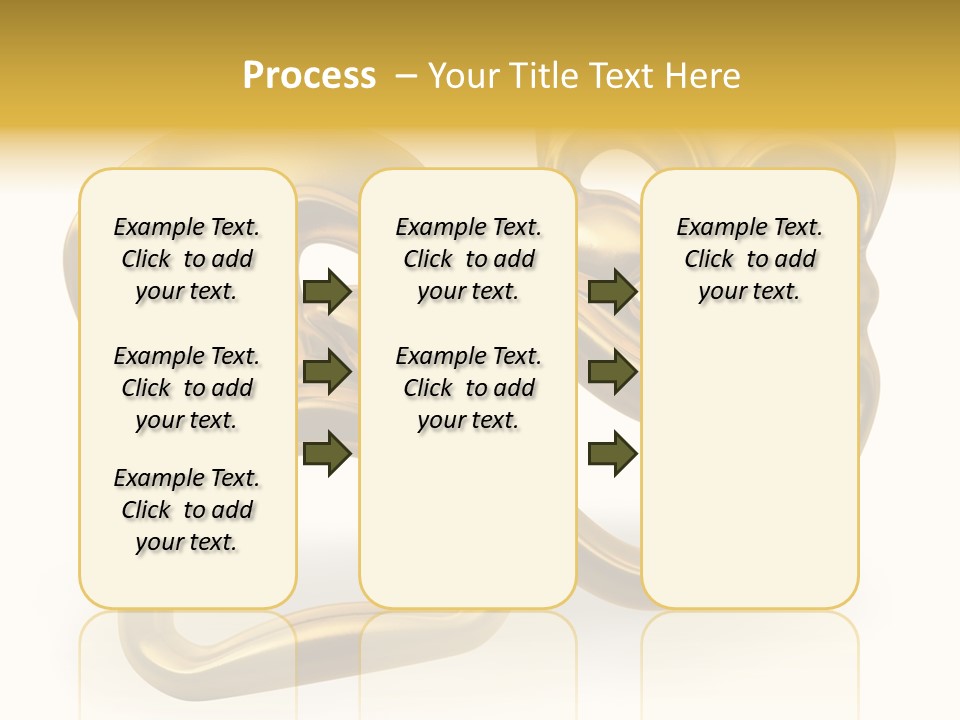 Process – Your Title Text Here

Example Text. Click to add your text.

Example Text. Click to add your text.

Example Text. Click to add your text.

Example Text. Click to add your text.

Example Text. Click to add your text.

Example Text. Click to add your text.